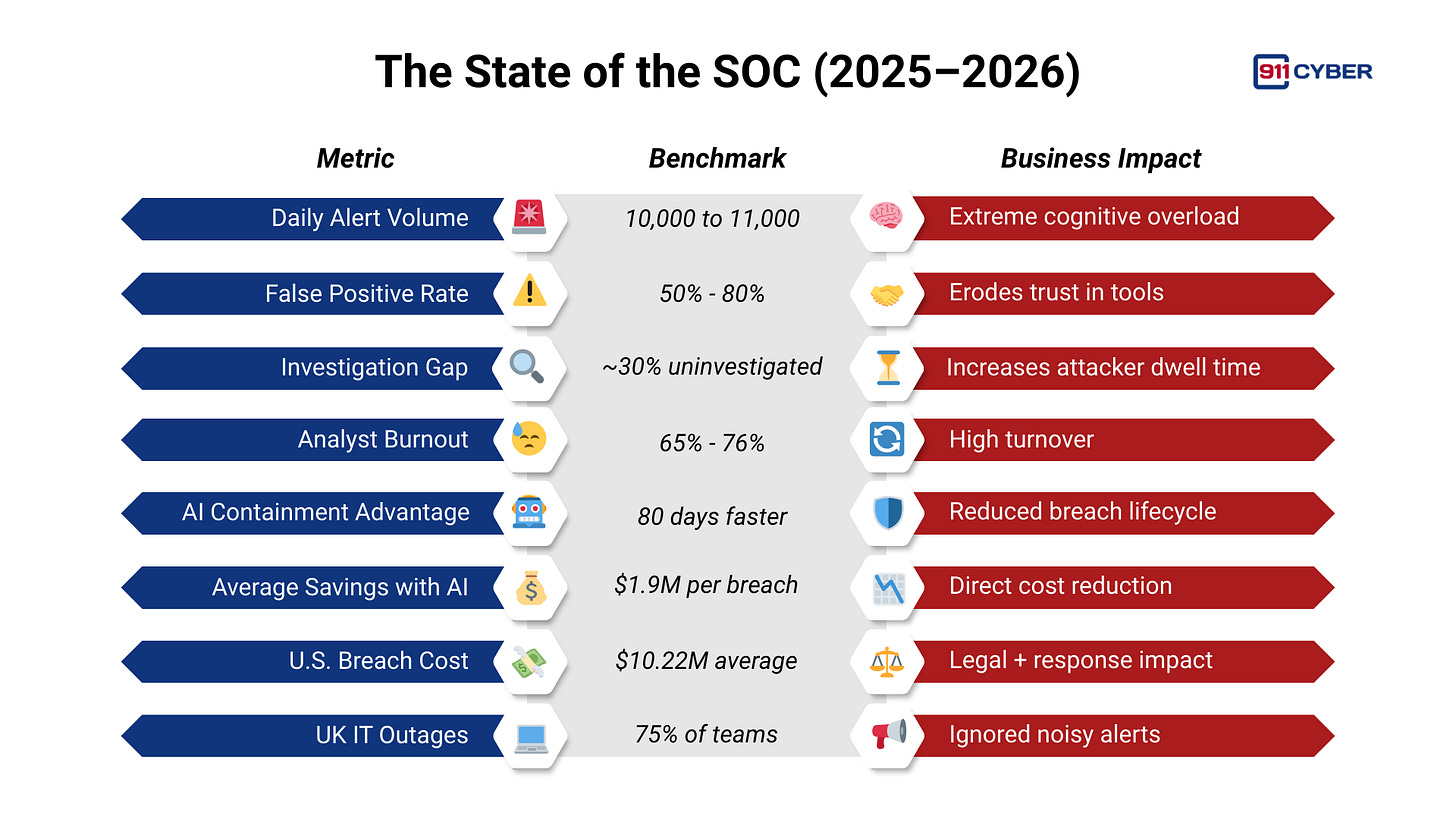 The State of the SOC (2025–2026)

911 CYBER

| Metric | Benchmark | Business Impact |
|---|---|---|
| Daily Alert Volume | 10,000 to 11,000 | Extreme cognitive overload |
| False Positive Rate | 50% - 80% | Erodes trust in tools |
| Investigation Gap | ~30% uninvestigated | Increases attacker dwell time |
| Analyst Burnout | 65% - 76% | High turnover |
| AI Containment Advantage | 80 days faster | Reduced breach lifecycle |
| Average Savings with AI | \$1.9M per breach | Direct cost reduction |
| U.S. Breach Cost | \$10.22M average | Legal + response impact |
| UK IT Outages | 75% of teams | Ignored noisy alerts |